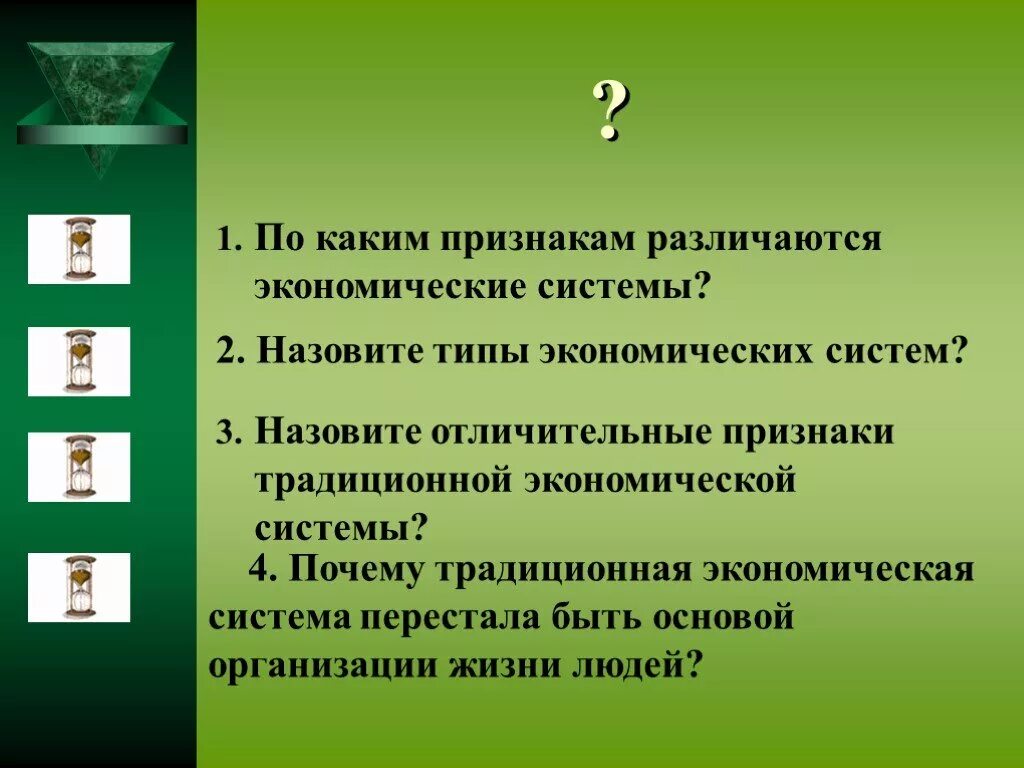 ?

1. По каким признакам различаются экономические системы?

2. Назовите типы экономических систем?

3. Назовите отличительные признаки традиционной экономической системы?

4. Почему традиционная экономическая система перестала быть основой организации жизни людей?